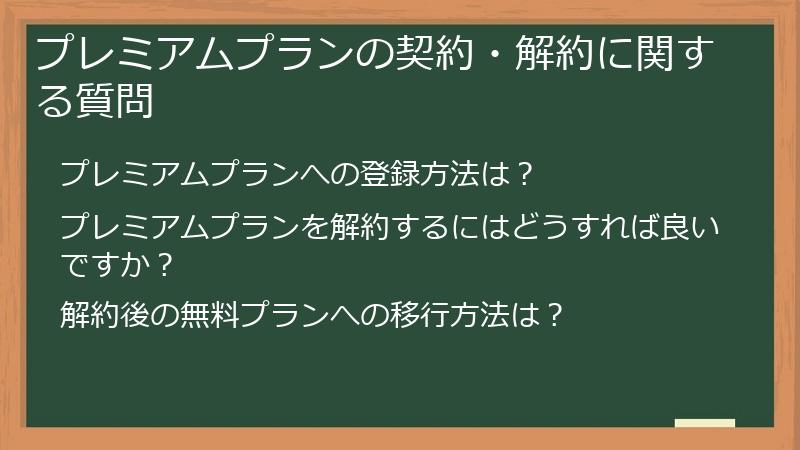 プレミアムプランの契約・解約に関する質問

プレミアムプランへの登録方法は？

プレミアムプランを解約するにはどうすれば良いですか？

解約後の無料プランへの移行方法は？